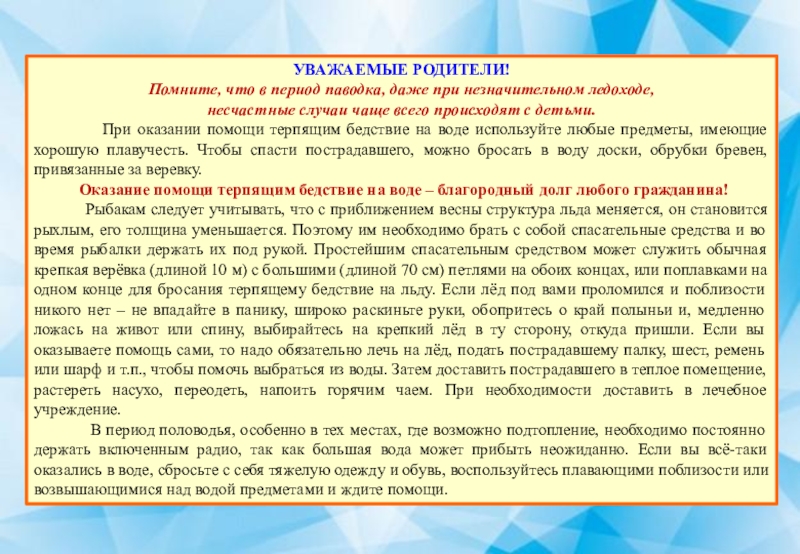 УВАЖАЕМЫЕ РОДИТЕЛИ!
Помните, что в период паводка, даже при незначительном ледоходе, несчастные случаи чаще всего происходят с детьми.

При оказании помощи терпящим бедствие на воде используйте любые предметы, имеющие хорошую плавучесть. Чтобы спасти пострадавшего, можно бросать в воду доски, обрубки бревен, привязанные за веревку.

Оказание помощи терпящим бедствие на воде – благородный долг любого гражданина!

Рыбакам следует учитывать, что с приближением весны структура льда меняется, он становится рыхлым, его толщина уменьшается. Поэтому им необходимо брать с собой спасательные средства и во время рыбалки держать их под рукой. Простейшим спасательным средством может служить обычная крепкая верёвка (длиной 10 м) с большими (длиной 70 см) петлями на обоих концах, или поплавками на одном конце для бросания терпящему бедствие на льду. Если лёд под вами проломился и поблизости никого нет – не впадайте в панику, широко раскиньте руки, обопритесь о край полыньи и, медленно ложась на живот или спину, выбирайтесь на крепкий лёд в ту сторону, откуда пришли. Если вы оказываете помощь сами, то надо обязательно лечь на лёд, подать пострадавшему палку, шест, ремень или шарф и т.п., чтобы помочь выбраться из воды. Затем доставить пострадавшего в теплое помещение, растереть насухо, переодеть, напоить горячим чаем. При необходимости доставить в лечебное учреждение.

В период половодья, особенно в тех местах, где возможно подтопление, необходимо постоянно держать включенным радио, так как большая вода может прибыть неожиданно. Если вы всё-таки оказались в воде, сбросьте с себя тяжелую одежду и обувь, воспользуйтесь плавающими поблизости или возвышающимися над водой предметами и ждите помощи.